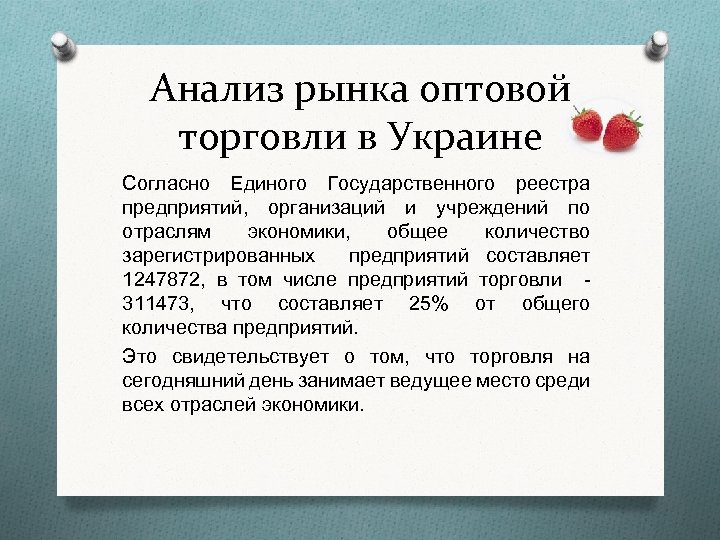 Анализ рынка оптовой торговли в Украине

Согласно Единого Государственного реестра предприятий, организаций и учреждений по отраслям экономики, общее количество зарегистрированных предприятий составляет 1247872, в том числе предприятий торговли - 311473, что составляет 25% от общего количества предприятий.

Это свидетельствует о том, что торговля на сегодняшний день занимает ведущее место среди всех отраслей экономики.